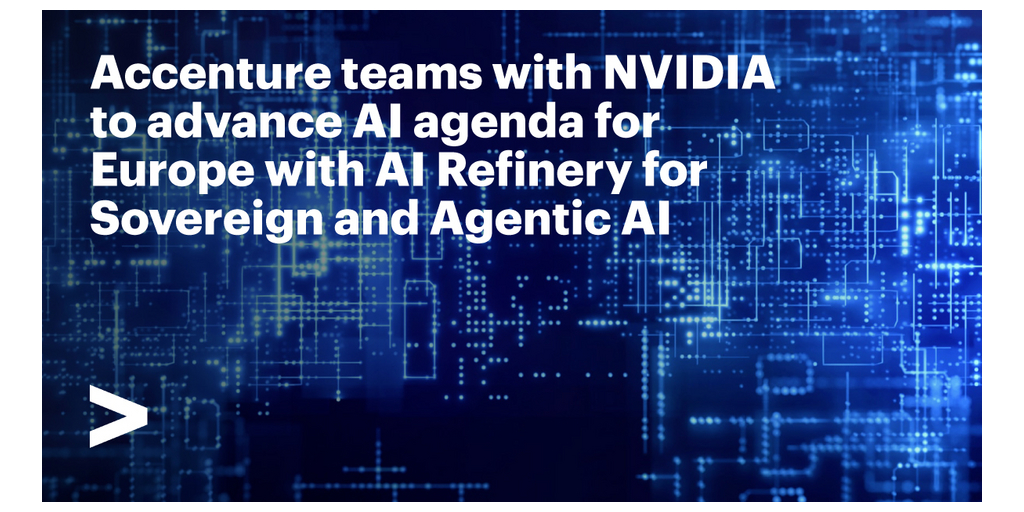 Accenture teams with NVIDIA to advance AI agenda for Europe with AI Refinery for Sovereign and Agentic AI

>